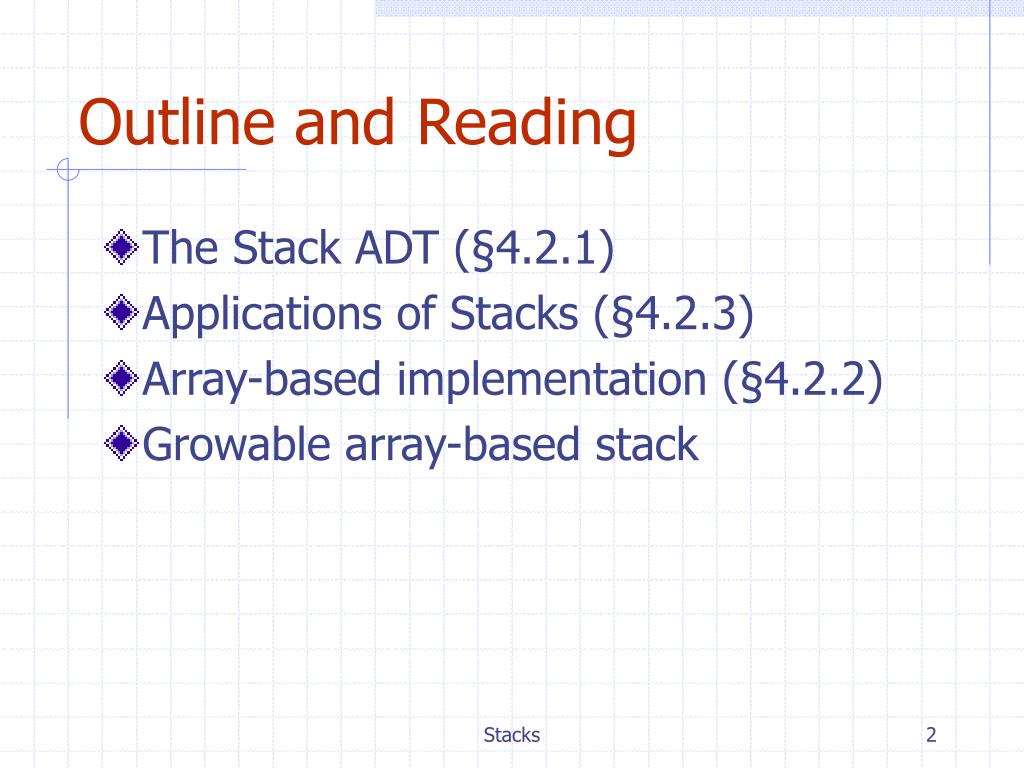 Outline and Reading

The Stack ADT (§4.2.1)
Applications of Stacks (§4.2.3)
Array-based implementation (§4.2.2)
Growable array-based stack

Stacks

2